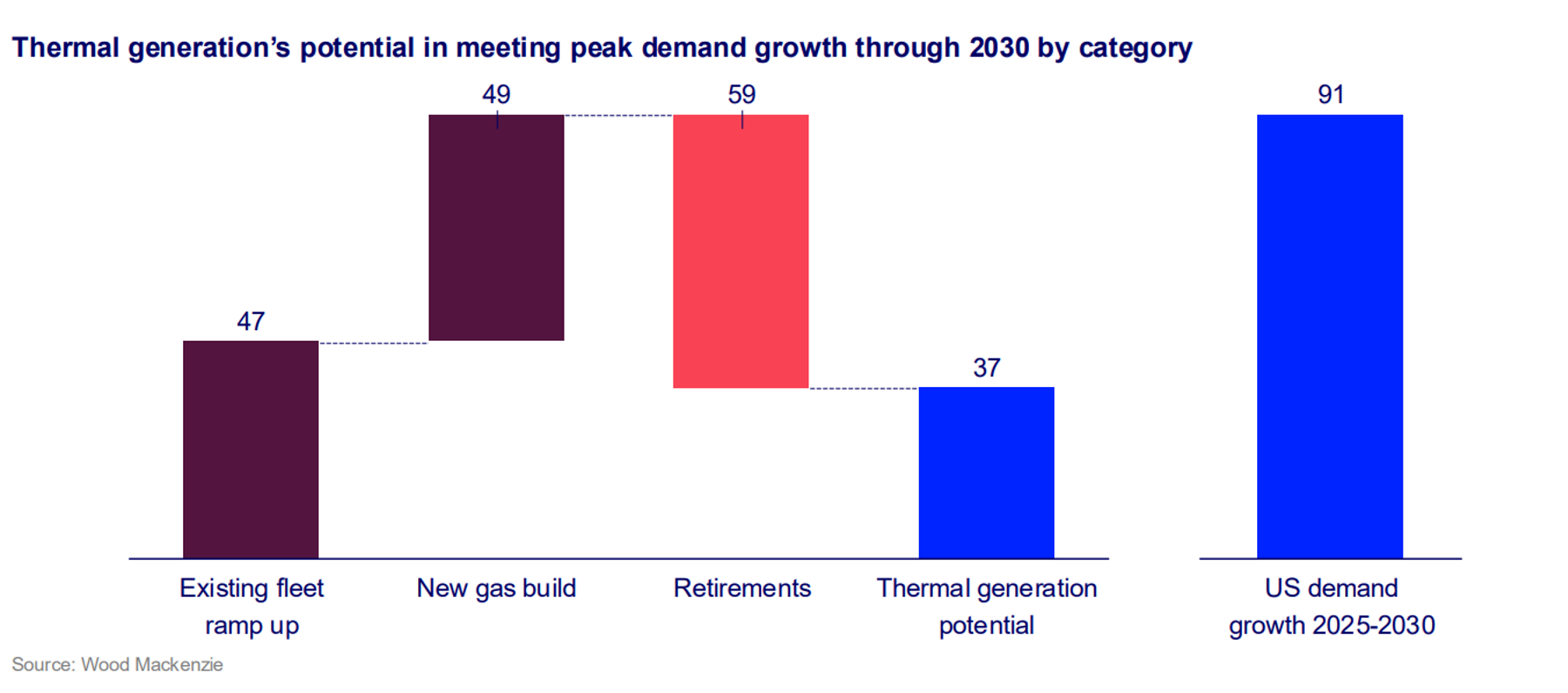 Thermal generation's potential in meeting peak demand growth through 2030 by category

47

49

59

37

91

Existing fleet ramp up

New gas build

Retirements

Thermal generation potential

US demand growth 2025-2030

Source: Wood Mackenzie